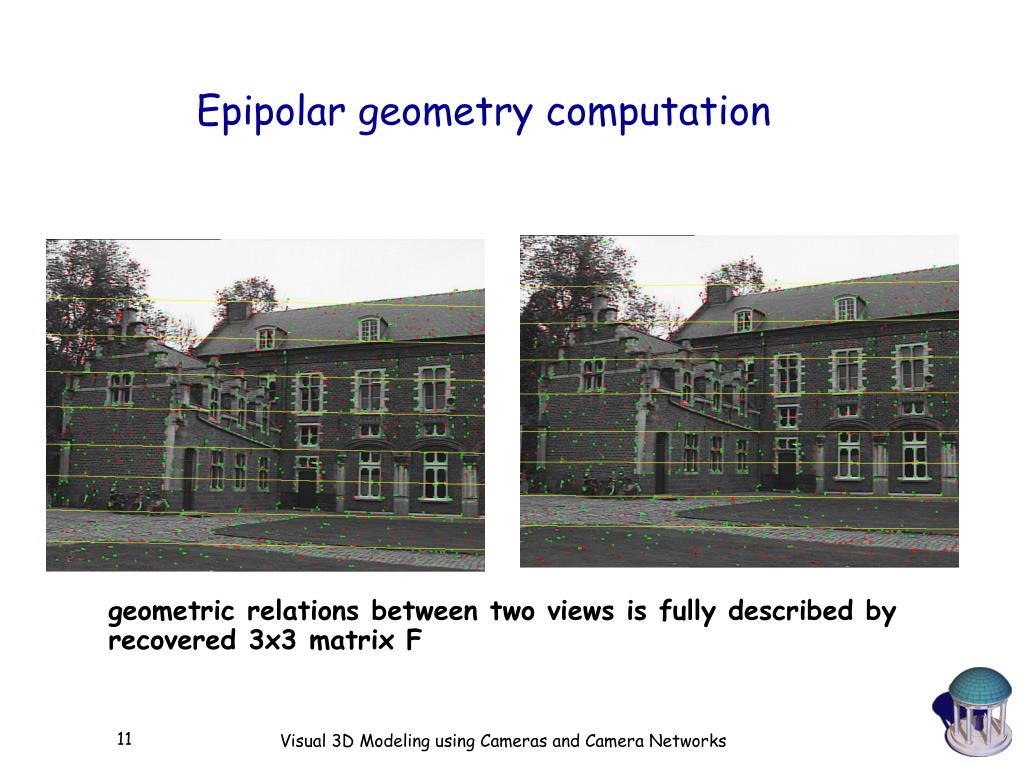 Epipolar geometry computation

geometric relations between two views is fully described by recovered 3x3 matrix F

11

Visual 3D Modeling using Cameras and Camera Networks